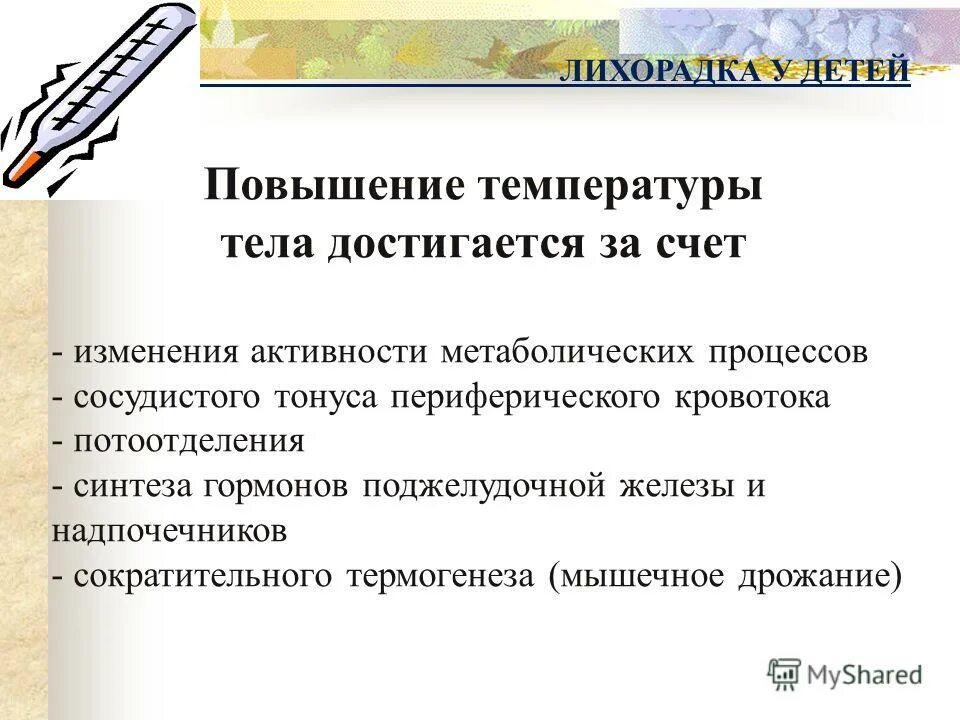 ЛИХОРАДКА У ДЕТЕЙ

Повышение температуры тела достигается за счет

- изменения активности метаболических процессов
- сосудистого тонуса периферического кровотока
- потоотделения
- синтеза гормонов поджелудочной железы и надпочечников
- сократительного термогенеза (мышечное дрожание)

MyShared